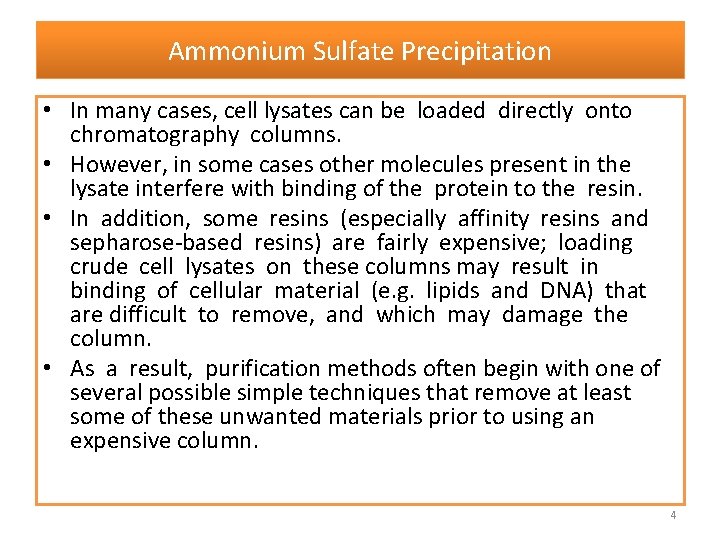 Ammonium Sulfate Precipitation

• In many cases, cell lysates can be loaded directly onto chromatography columns.
• However, in some cases other molecules present in the lysate interfere with binding of the protein to the resin.
• In addition, some resins (especially affinity resins and sepharose-based resins) are fairly expensive; loading crude cell lysates on these columns may result in binding of cellular material (e.g. lipids and DNA) that are difficult to remove, and which may damage the column.
• As a result, purification methods often begin with one of several possible simple techniques that remove at least some of these unwanted materials prior to using an expensive column.

4